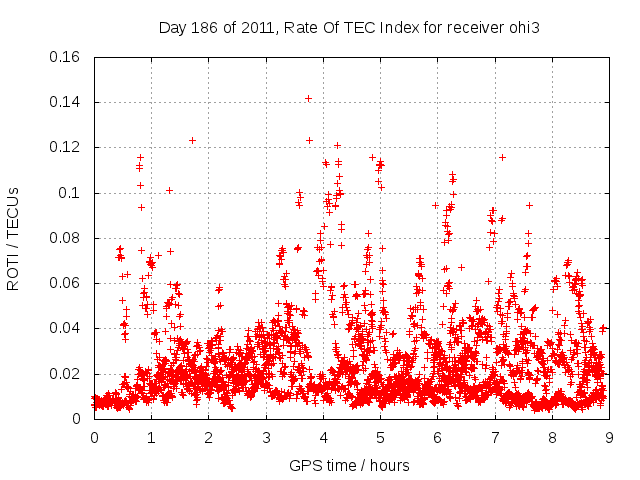 Day 186 of 2011, Rate Of TEC Index for receiver ohi3

ROTI / TECUs

0.16
0.14
0.12
0.1
0.08
0.06
0.04
0.02
0

0 1 2 3 4 5 6 7 8 9

GPS time / hours